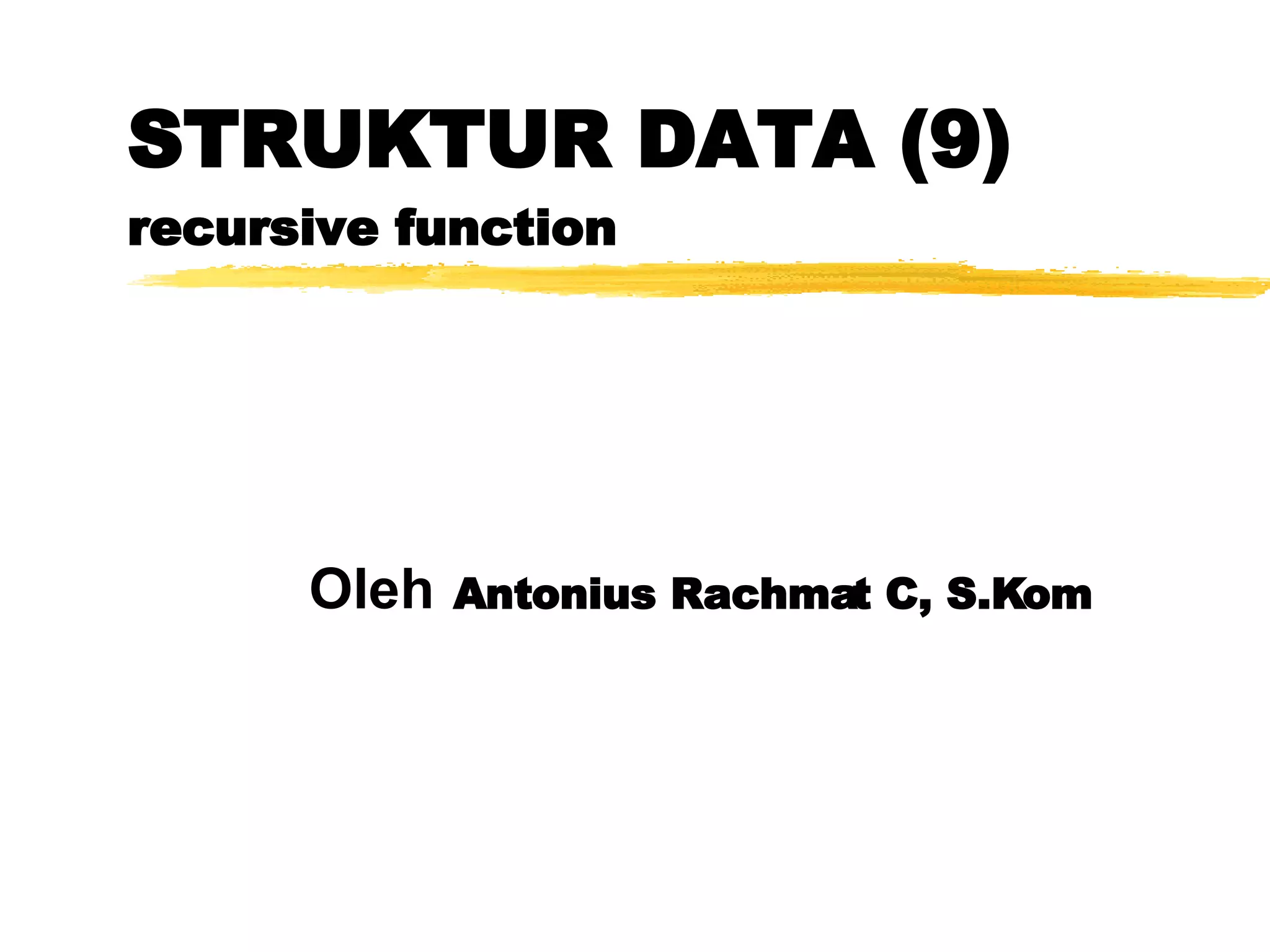 STRUKTUR DATA (9)
recursive function

Oleh Antonius Rachmat C, S.Kom